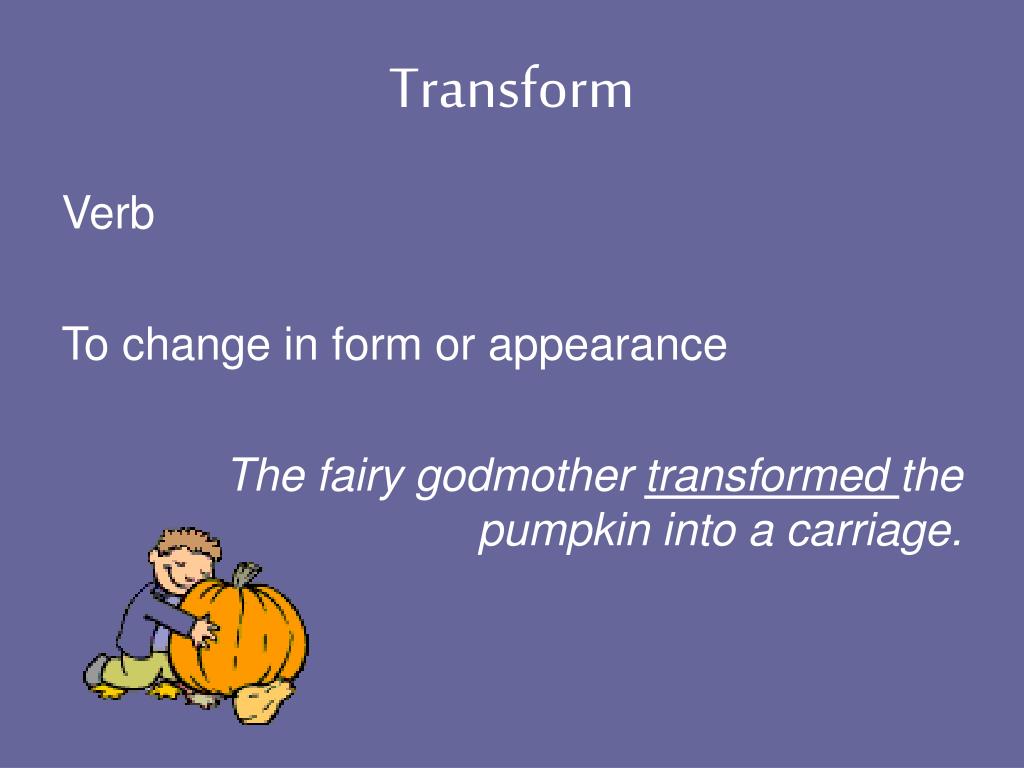 Transform

Verb

To change in form or appearance

The fairy godmother transformed the pumpkin into a carriage.